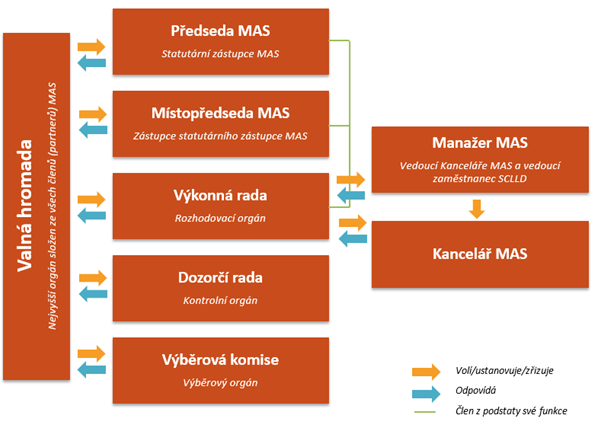 Valná hromada

Nejvyšší orgán složen ze všech členů (partnerů) MAS

Předseda MAS

Statutární zástupce MAS

Místopředseda MAS

Zástupce statutárního zástupce MAS

Výkonná rada

Rozhodovací orgán

Dozorčí rada

Kontrolní orgán

Výběrová komise

Výběrový orgán

Manažer MAS

Vedoucí Kanceláře MAS a vedoucí zaměstnanec SCLLD

Kancelář MAS

Volí/ustanovuje/zřizuje

Odpovídá

Člen z podstaty své funkce